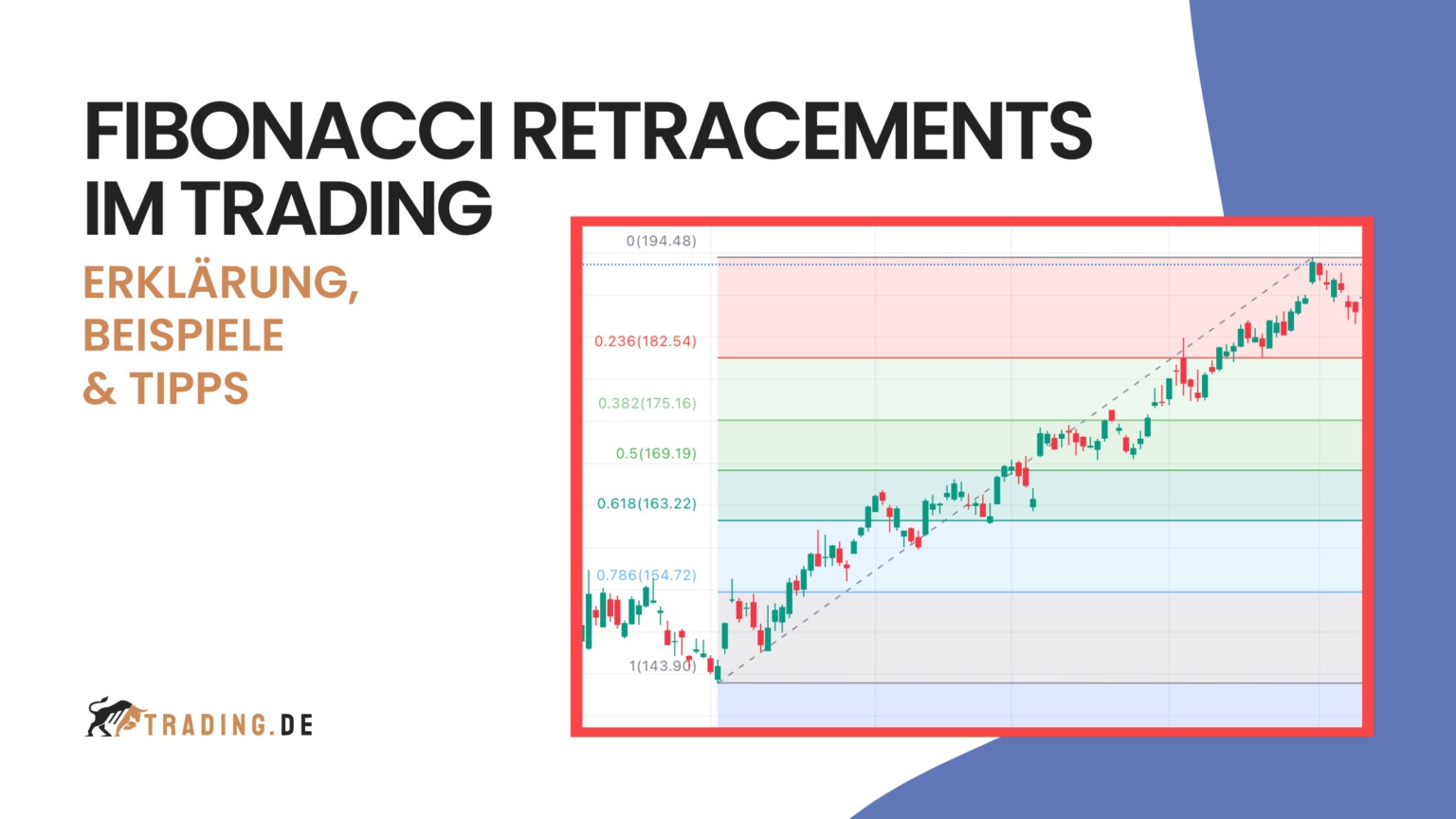 FIBONACCI RETRACEMENTS IM TRADING

ERKLÄRUNG, BEISPIELE & TIPPS

0(194.48)
0.236(182.54)
0.382(175.16)
0.5(169.19)
0.618(163.22)
0.786(154.72)
1(143.90)

TRADING.DE